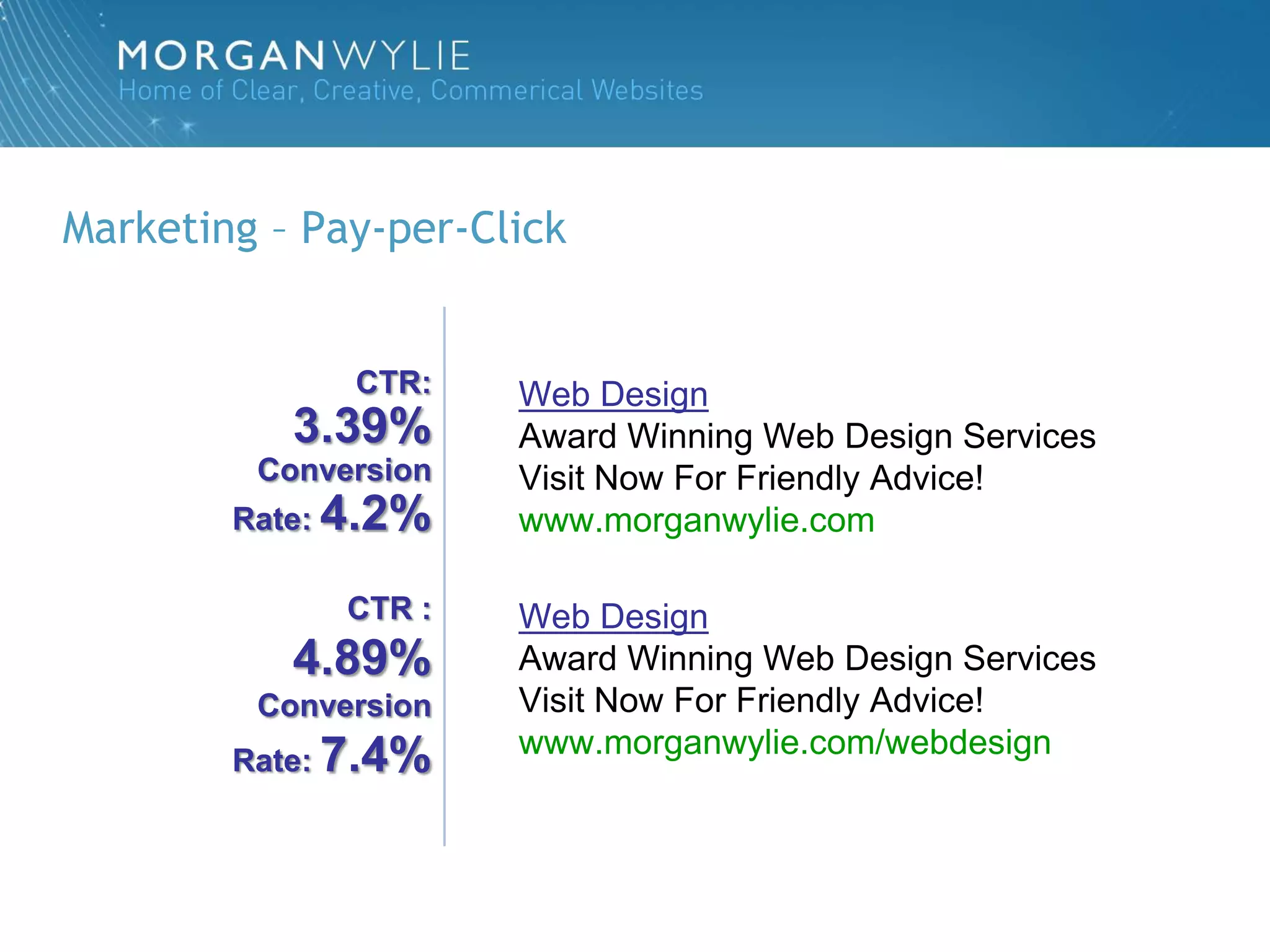 MORGANWYLIE
Home of Clear, Creative, Commerical Websites

Marketing – Pay-per-Click

CTR:
3.39%
Conversion
Rate: 4.2%

Web Design
Award Winning Web Design Services
Visit Now For Friendly Advice!
www.morganwylie.com

CTR :
4.89%
Conversion
Rate: 7.4%

Web Design
Award Winning Web Design Services
Visit Now For Friendly Advice!
www.morganwylie.com/webdesign